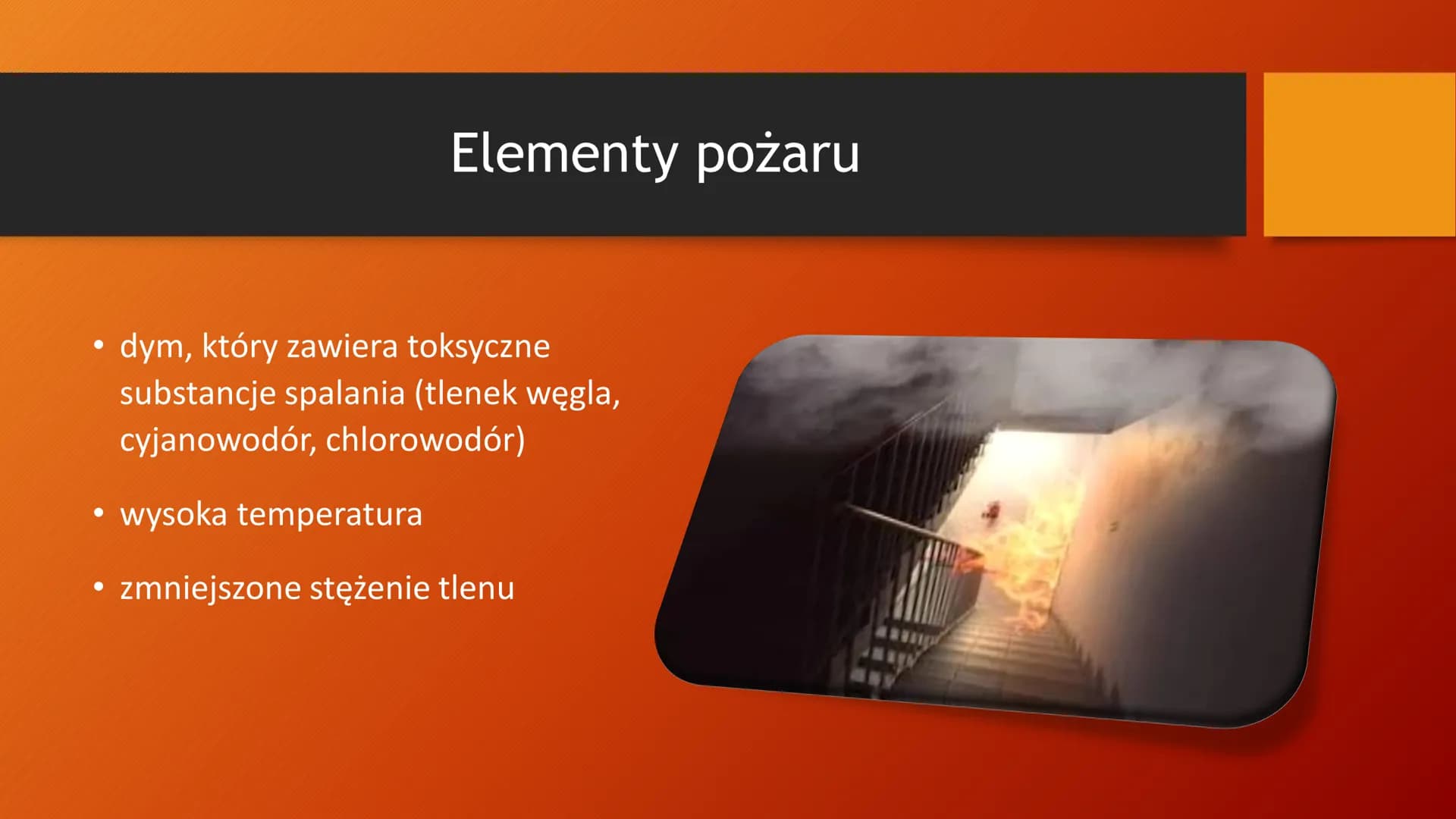 Elementy pożaru

• dym, który zawiera toksyczne substancje spalania (tlenek węgla, cyjanowodór, chlorowodór)

• wysoka temperatura

• zmniejszone stężenie tlenu